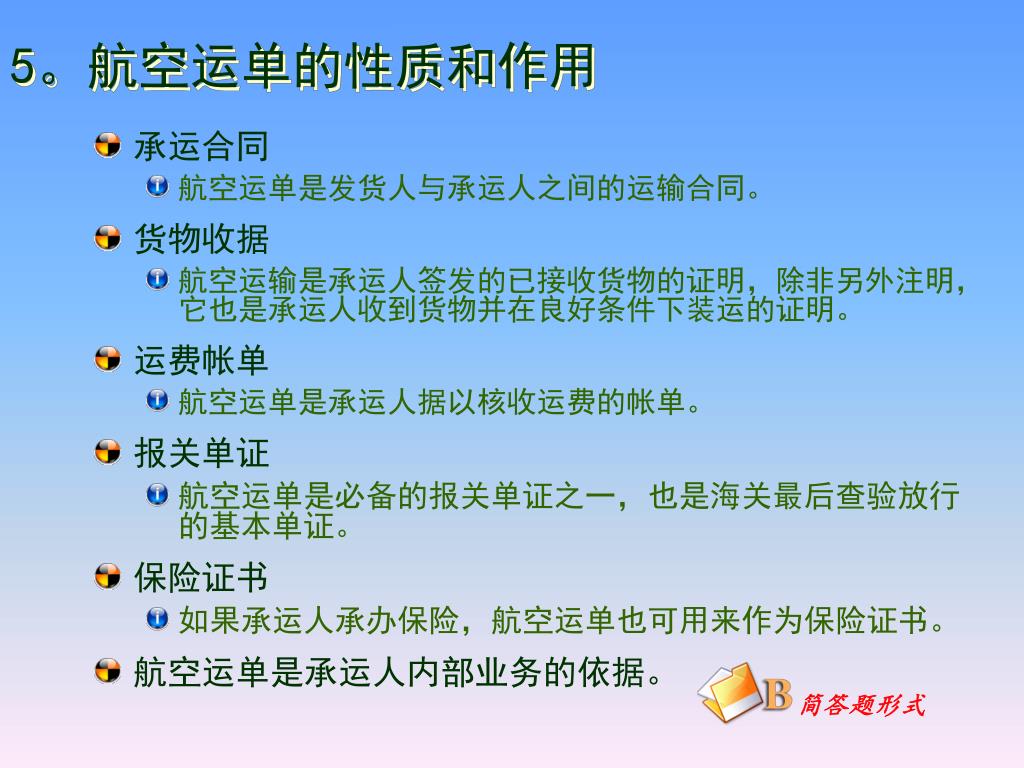 5。航空运单的性质和作用

承运合同

航空运单是发货人与承运人之间的运输合同。

货物收据

航空运输是承运人签发的已接收货物的证明，除非另外注明，它也是承运人收到货物并在良好条件下装运的证明。

运费帐单

航空运单是承运人据以核收运费的帐单。

报关单证

航空运单是必备的报关单证之一，也是海关最后查验放行的基本单证。

保险证书

如果承运人承办保险，航空运单也可用来作为保险证书。

航空运单是承运人内部业务的依据。

B 简答题形式